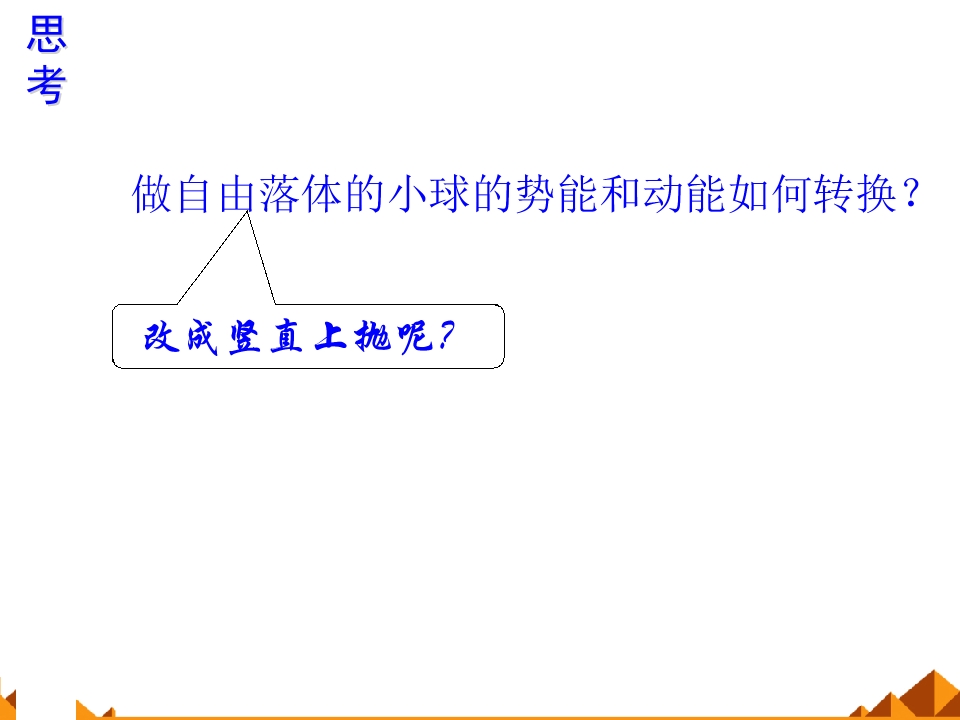 思考

做自由落体的小球的势能和动能如何转换？

改成竖直上抛呢？